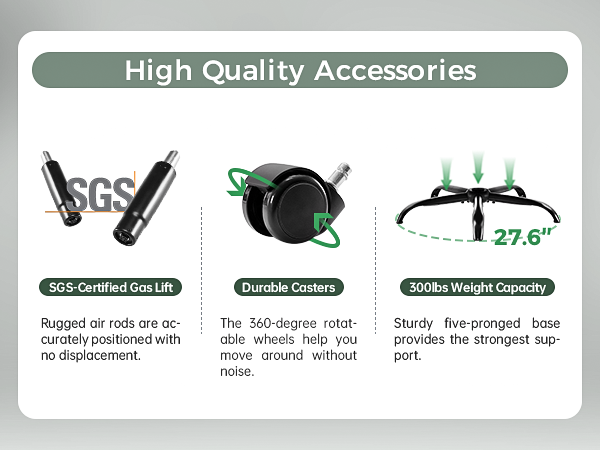 High Quality Accessories

SGS

SGS-Certified Gas Lift

Rugged air rods are accurately positioned with no displacement.

Durable Casters

The 360-degree rotatable wheels help you move around without noise.

27.6"

300lbs Weight Capacity

Sturdy five-pronged base provides the strongest support.